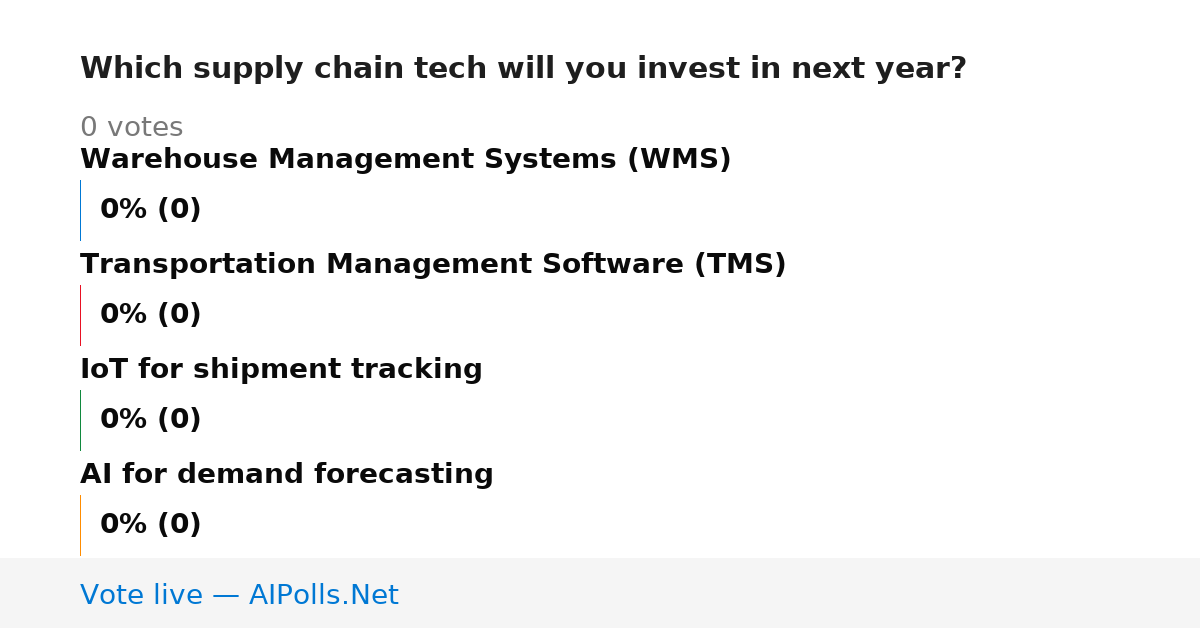 Which supply chain tech will you invest in next year?

0 votes

Warehouse Management Systems (WMS)

0% (0)

Transportation Management Software (TMS)

0% (0)

IoT for shipment tracking

0% (0)

AI for demand forecasting

0% (0)

Vote live — AIPolls.Net